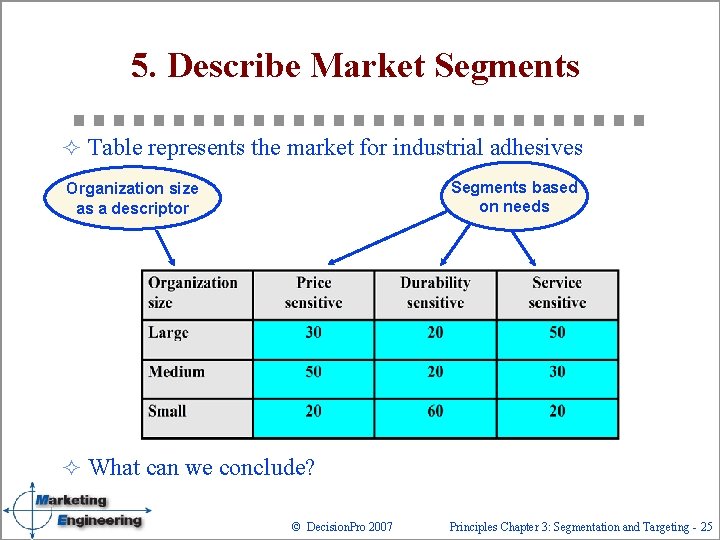 5. Describe Market Segments

✧ Table represents the market for industrial adhesives

Organization size as a descriptor

Segments based on needs

| Organization size | Price sensitive | Durability sensitive | Service sensitive |
|---|---|---|---|
| Large | 30 | 20 | 50 |
| Medium | 50 | 20 | 30 |
| Small | 20 | 60 | 20 |

✧ What can we conclude?

Marketing Engineering

© DecisionPro 2007

Principles Chapter 3: Segmentation and Targeting - 25